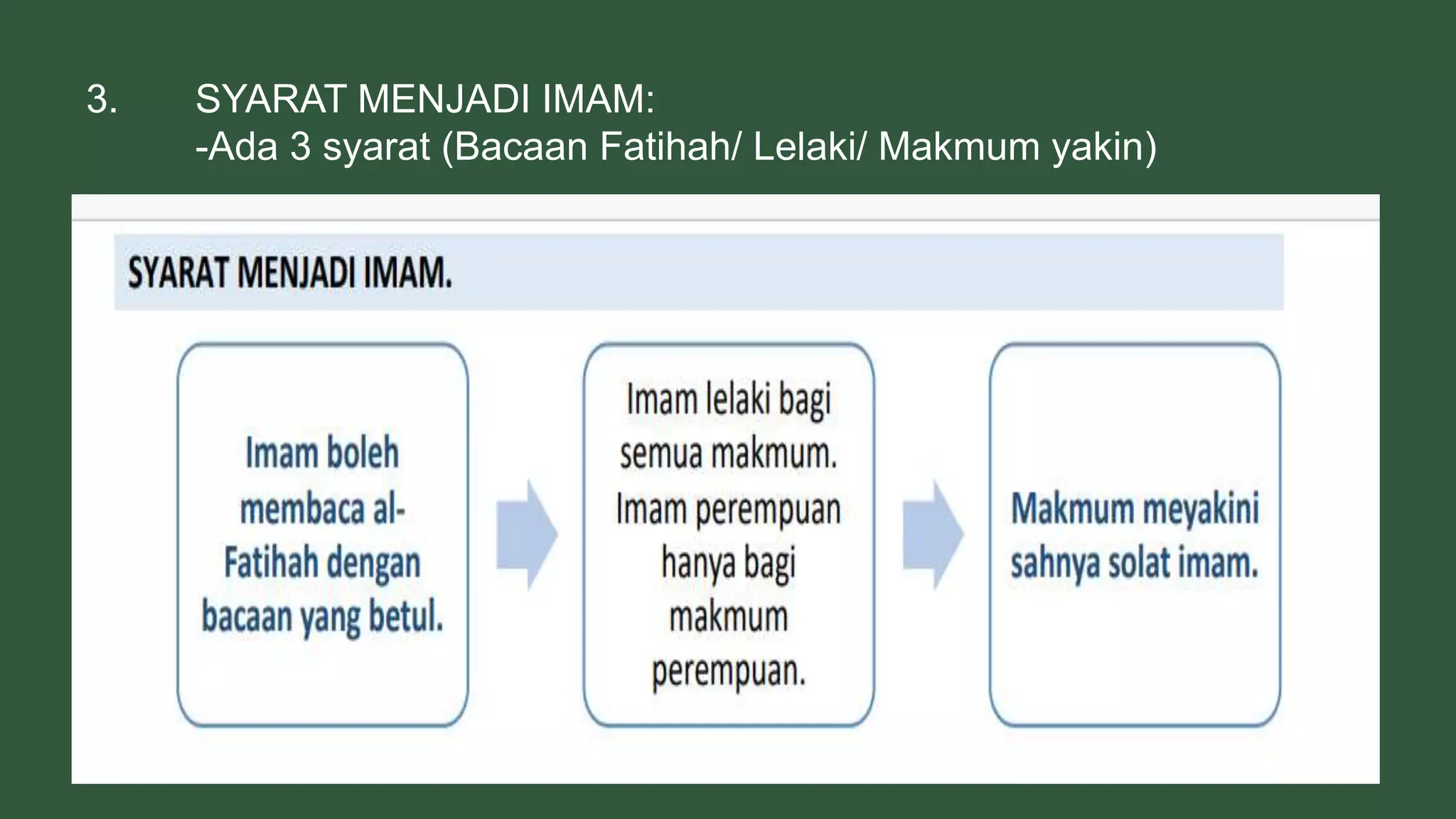 3. SYARAT MENJADI IMAM:
-Ada 3 syarat (Bacaan Fatihah/ Lelaki/ Makmum yakin)

SYARAT MENJADI IMAM.

Imam boleh membaca al-Fatihah dengan bacaan yang betul.

Imam lelaki bagi semua makmum. Imam perempuan hanya bagi makmum perempuan.

Makmum meyakini sahnya solat imam.